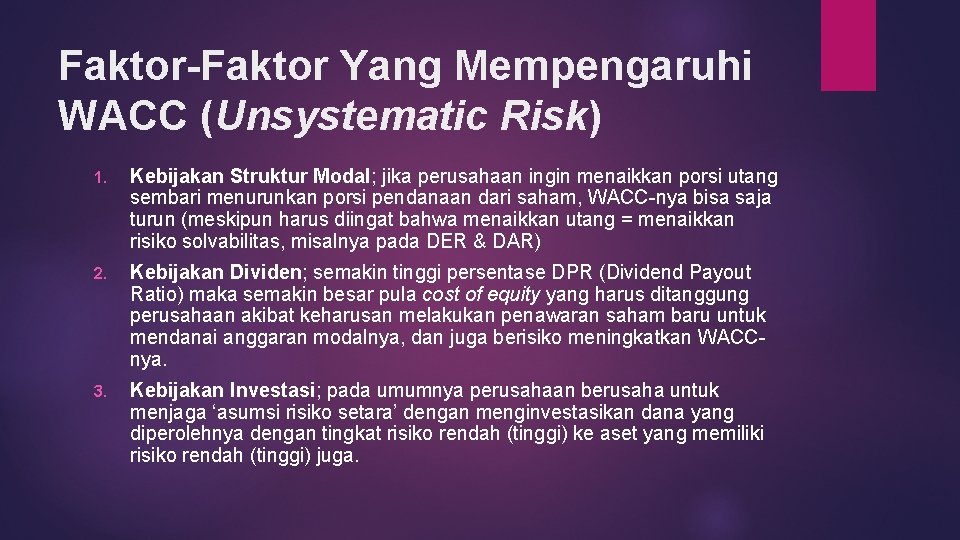 Faktor-Faktor Yang Mempengaruhi WACC (Unsystematic Risk)

1. Kebijakan Struktur Modal; jika perusahaan ingin menaikkan porsi utang sembari menurunkan porsi pendanaan dari saham, WACC-nya bisa saja turun (meskipun harus diingat bahwa menaikkan utang = menaikkan risiko solvabilitas, misalnya pada DER & DAR)

2. Kebijakan Dividen; semakin tinggi persentase DPR (Dividend Payout Ratio) maka semakin besar pula cost of equity yang harus ditanggung perusahaan akibat keharusan melakukan penawaran saham baru untuk mendanai anggaran modalnya, dan juga berisiko meningkatkan WACC-nya.

3. Kebijakan Investasi; pada umumnya perusahaan berusaha untuk menjaga ‘asumsi risiko setara’ dengan menginvestasikan dana yang diperolehnya dengan tingkat risiko rendah (tinggi) ke aset yang memiliki risiko rendah (tinggi) juga.